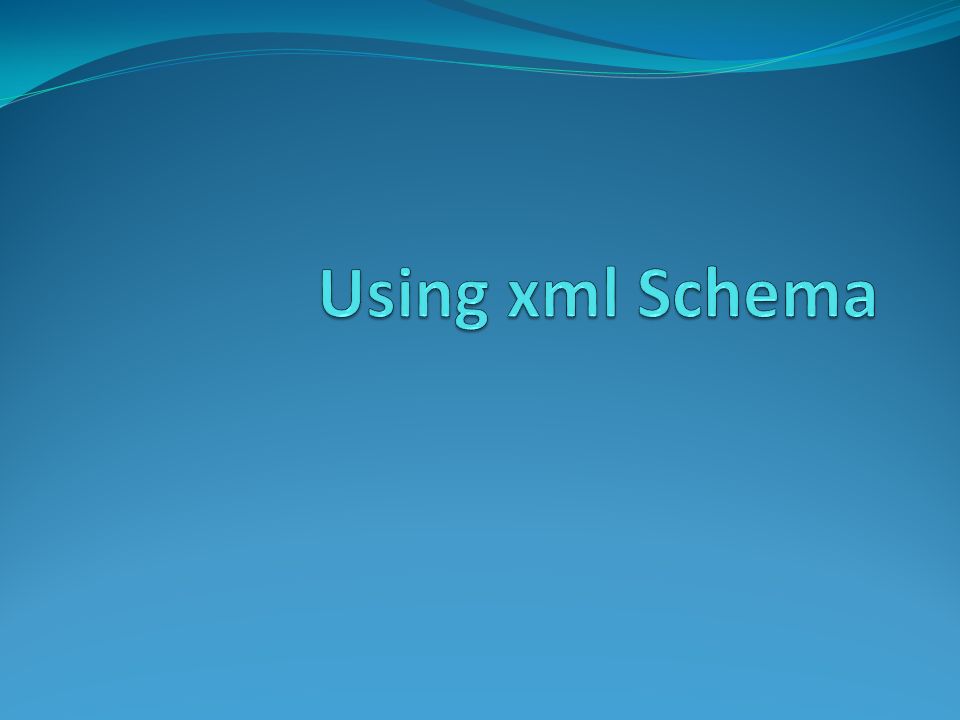 Using xml Schema